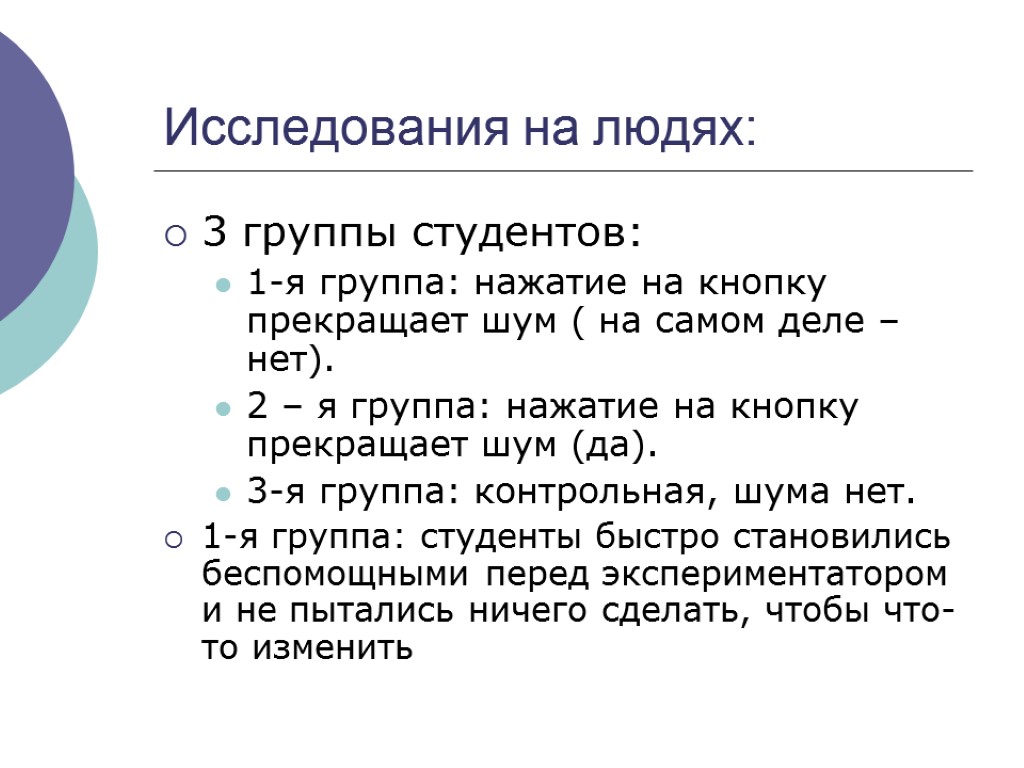 Исследования на людях:

3 группы студентов:

1-я группа: нажатие на кнопку прекращает шум ( на самом деле – нет).

2 – я группа: нажатие на кнопку прекращает шум (да).

3-я группа: контрольная, шума нет.

1-я группа: студенты быстро становились беспомощными перед экспериментатором и не пытались ничего сделать, чтобы что-то изменить